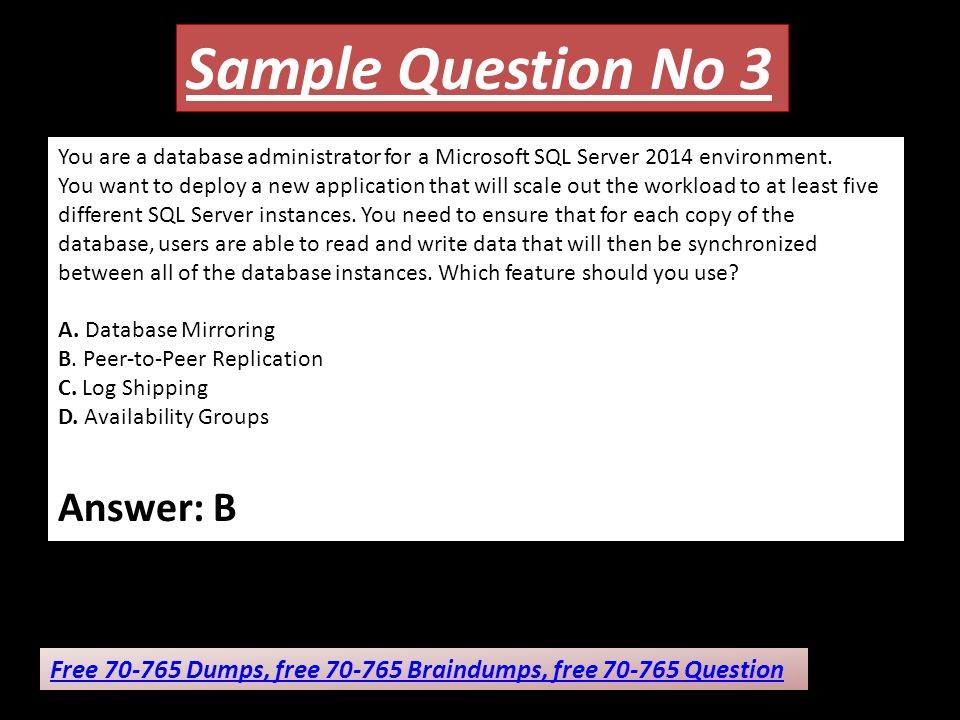 Sample Question No 3

You are a database administrator for a Microsoft SQL Server 2014 environment. You want to deploy a new application that will scale out the workload to at least five different SQL Server instances. You need to ensure that for each copy of the database, users are able to read and write data that will then be synchronized between all of the database instances. Which feature should you use?

A. Database Mirroring
B. Peer-to-Peer Replication
C. Log Shipping
D. Availability Groups

Answer: B

Free 70-765 Dumps, free 70-765 Braindumps, free 70-765 Question